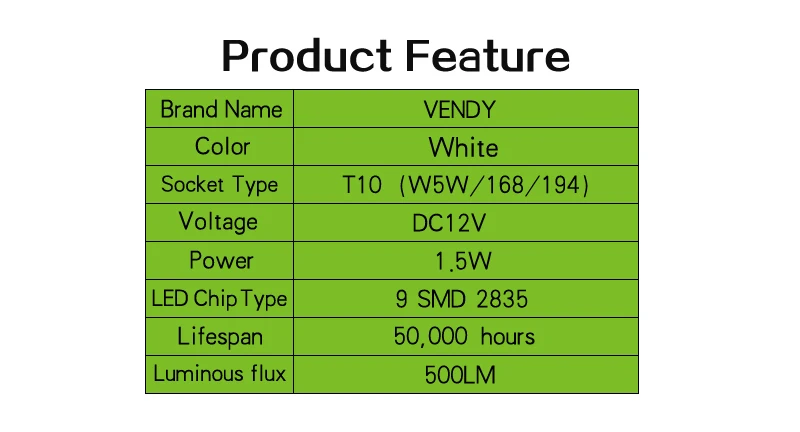 Product Feature

| Brand Name | VENDY |
|---|---|
| Color | White |
| Socket Type | T10 (W5W/168/194) |
| Voltage | DC12V |
| Power | 1.5W |
| LED Chip Type | 9 SMD 2835 |
| Lifespan | 50,000 hours |
| Luminous flux | 500LM |